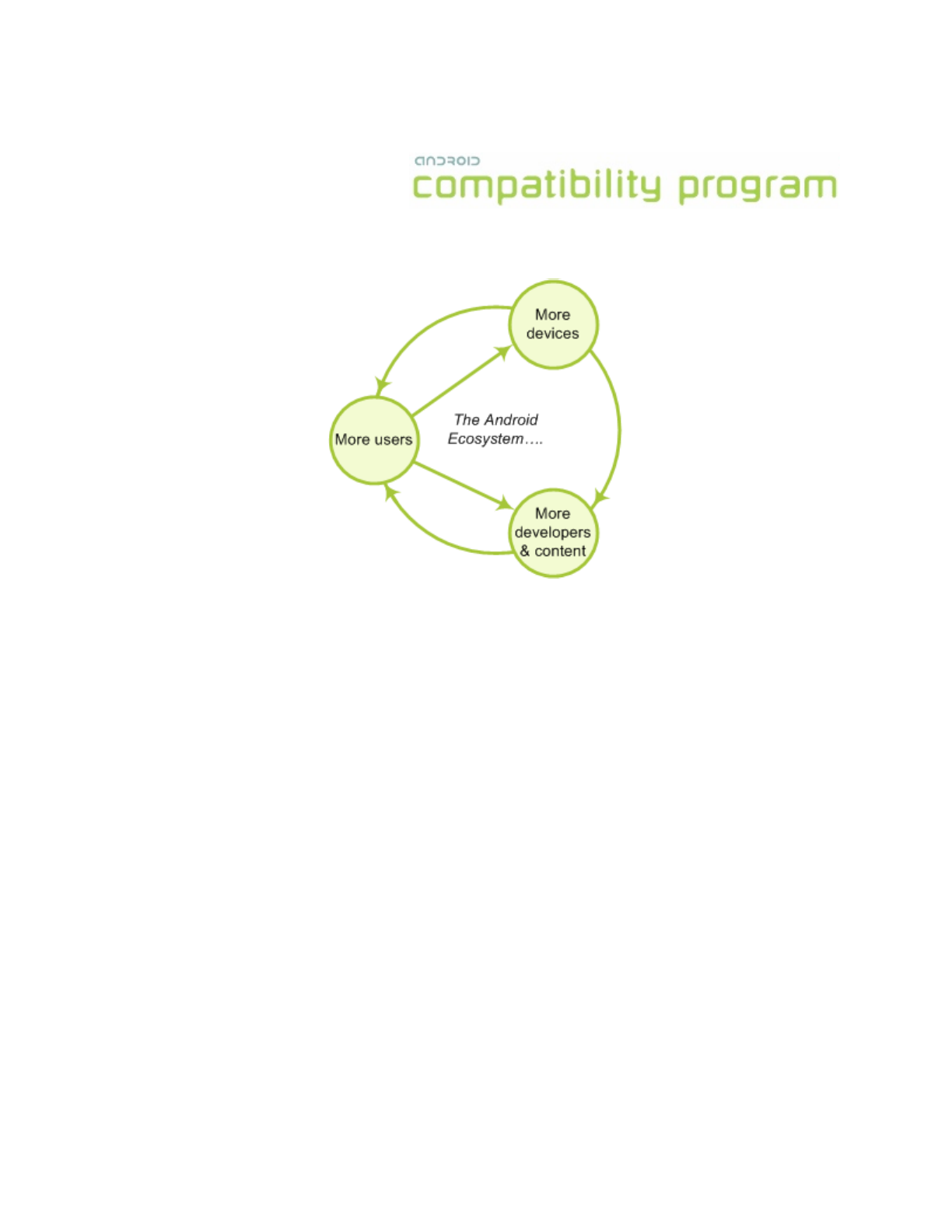 ANDROID
compatibility program

More devices

More users

The Android Ecosystem….

More developers & content